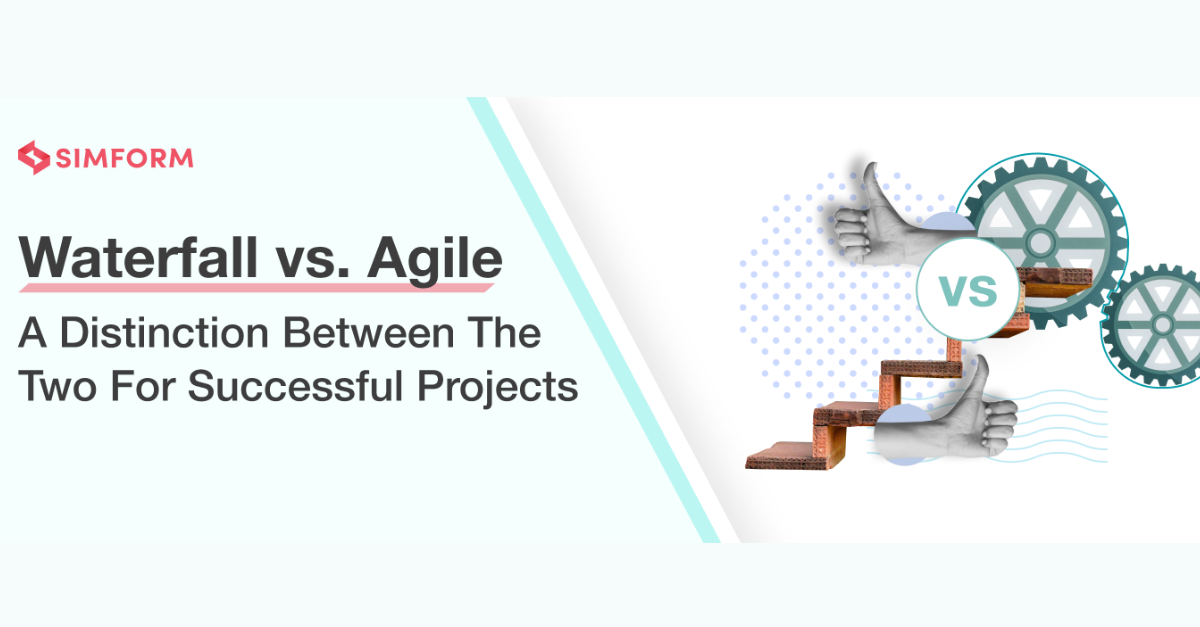 SIMFORM

Waterfall vs. Agile

A Distinction Between The Two For Successful Projects

VS